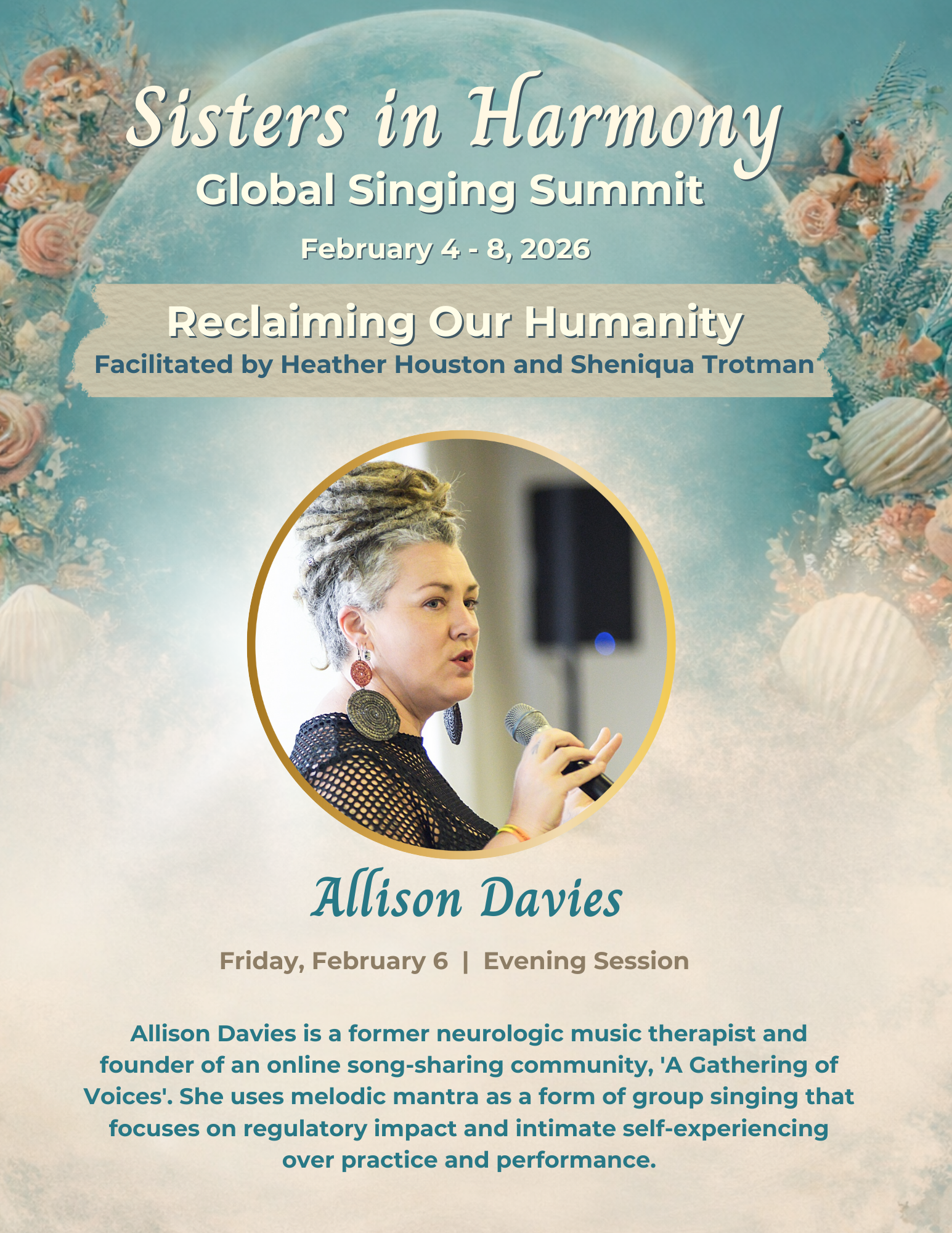 Sisters in Harmony
Global Singing Summit
February 4 - 8, 2026

Reclaiming Our Humanity
Facilitated by Heather Houston and Sheniqua Trotman

Allison Davies

Friday, February 6 | Evening Session

Allison Davies is a former neurologic music therapist and founder of an online song-sharing community, 'A Gathering of Voices'. She uses melodic mantra as a form of group singing that focuses on regulatory impact and intimate self-experiencing over practice and performance.